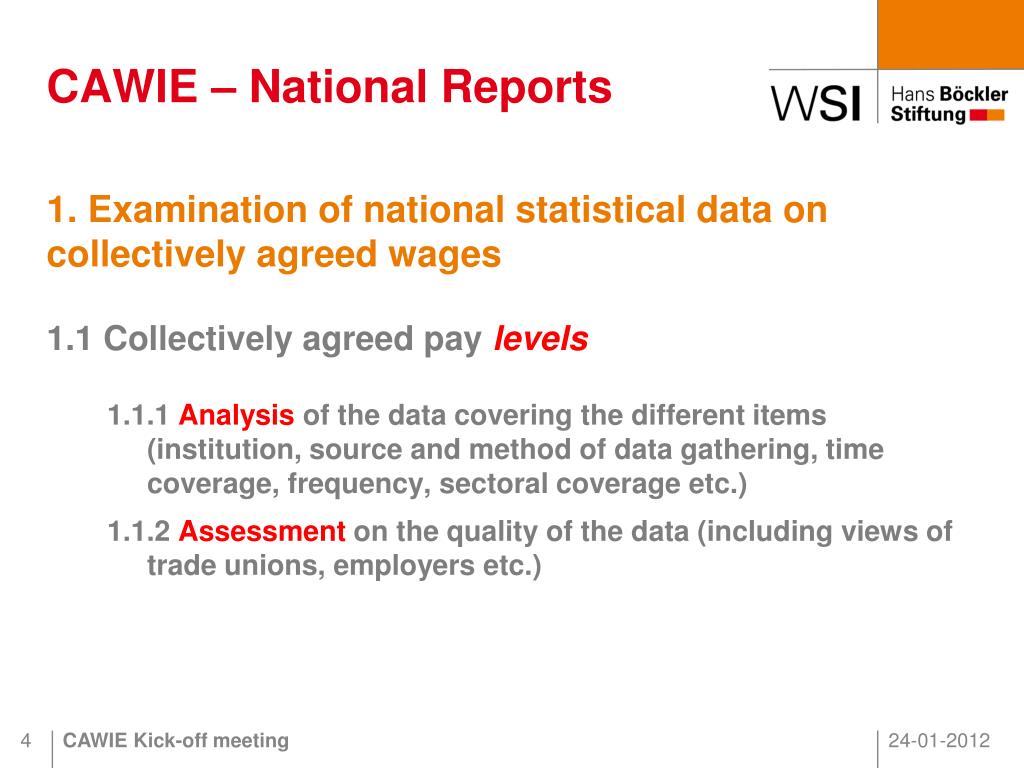 CAWIE – National Reports

WSI

Hans Böckler Stiftung

1. Examination of national statistical data on collectively agreed wages

1.1 Collectively agreed pay levels

1.1.1 Analysis of the data covering the different items (institution, source and method of data gathering, time coverage, frequency, sectoral coverage etc.)

1.1.2 Assessment on the quality of the data (including views of trade unions, employers etc.)

4 CAWIE Kick-off meeting 24-01-2012